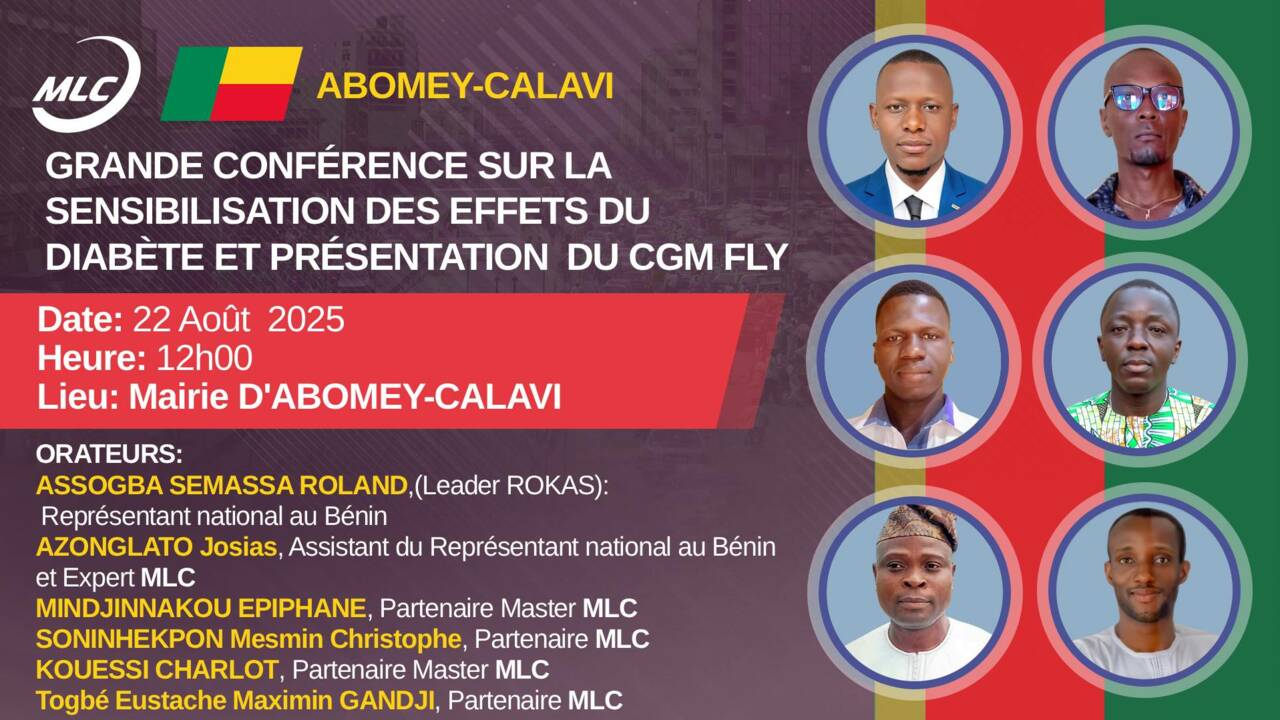 MLC

ABOMEY-CALAVI

GRANDE CONFÉRENCE SUR LA SENSIBILISATION DES EFFETS DU DIABÈTE ET PRÉSENTATION DU CGM FLY

Date: 22 Août 2025
Heure: 12h00
Lieu: Mairie D'ABOMEY-CALAVI

ORATEURS:
ASSOGBA SEMASSA ROLAND,(Leader ROKAS): Représentant national au Bénin
AZONGLATO Josias, Assistant du Représentant national au Bénin et Expert MLC
MINDJINNAKOU EPIPHANE, Partenaire Master MLC
SONINHEKPON Mesmin Christophe, Partenaire MLC
KOUESSI CHARLOT, Partenaire Master MLC
Togbé Eustache Maximin GANDJI, Partenaire MLC